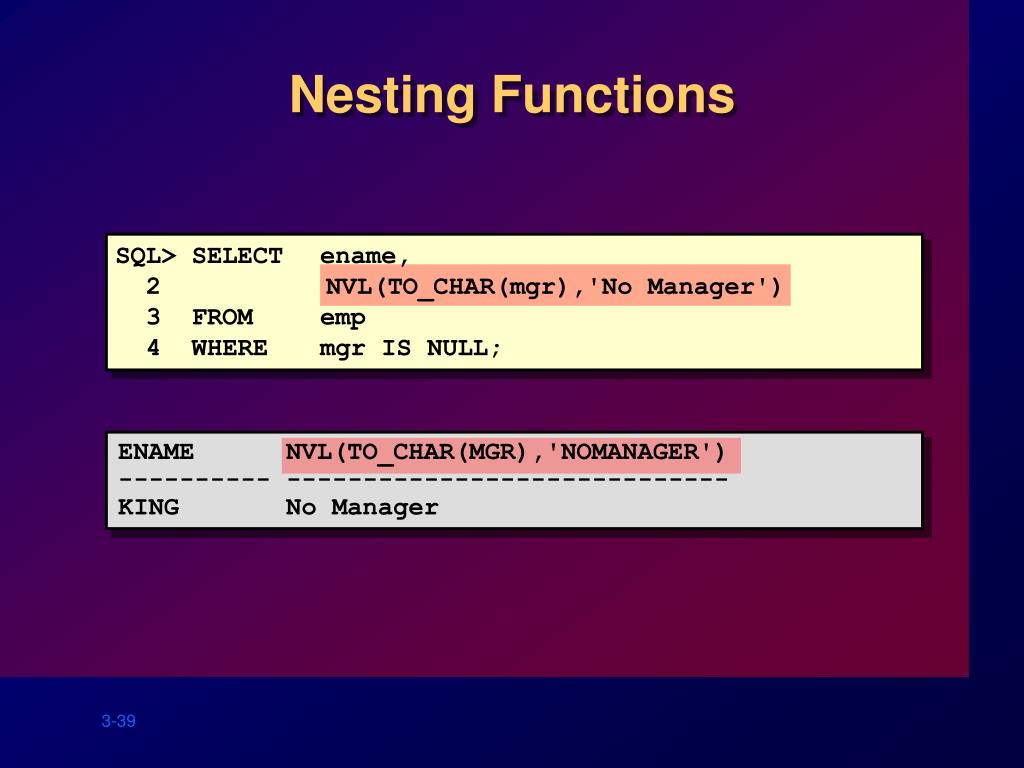 Nesting Functions

SQL> SELECT ename,
  2 NVL(TO_CHAR(mgr),'No Manager')
  3 FROM emp
  4 WHERE mgr IS NULL;

ENAME NVL(TO_CHAR(MGR),'NOMANAGER')
---------- -----------------------------
KING No Manager

3-39